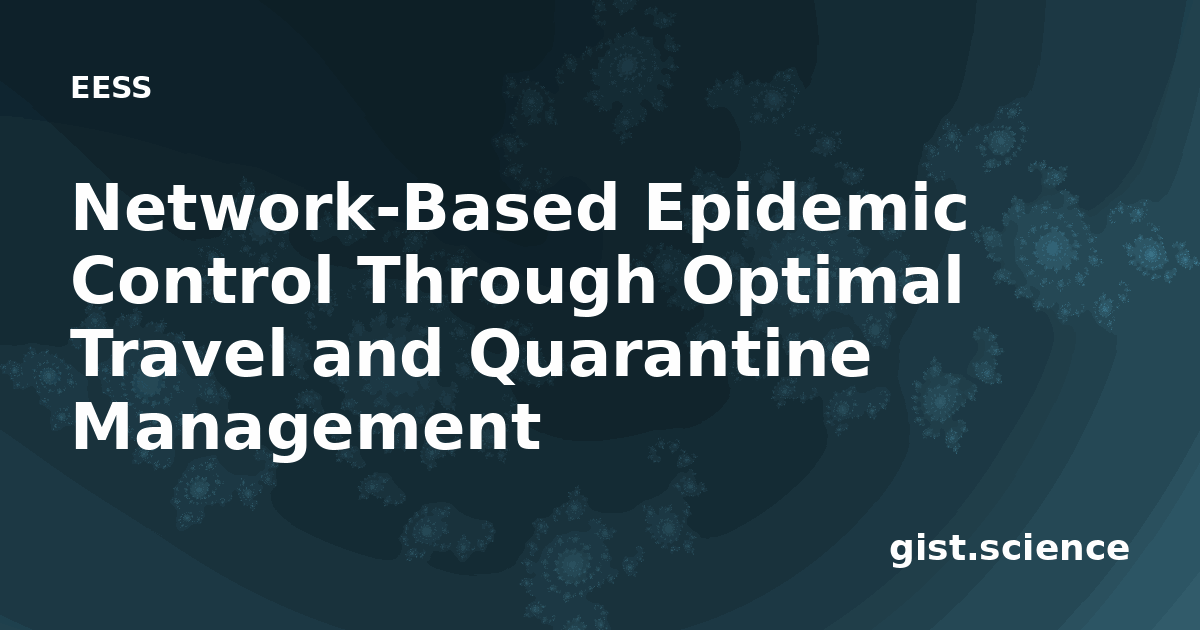 EESS

Network-Based Epidemic Control Through Optimal Travel and Quarantine Management

gist.science